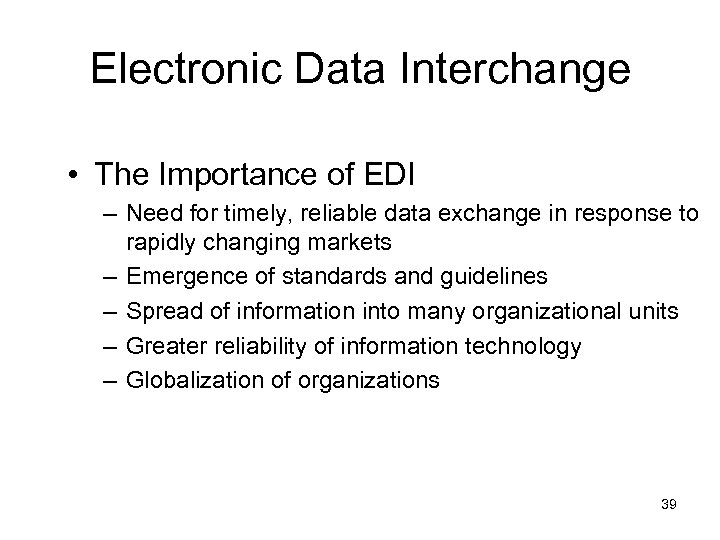 Electronic Data Interchange

• The Importance of EDI
– Need for timely, reliable data exchange in response to rapidly changing markets
– Emergence of standards and guidelines
– Spread of information into many organizational units
– Greater reliability of information technology
– Globalization of organizations

39